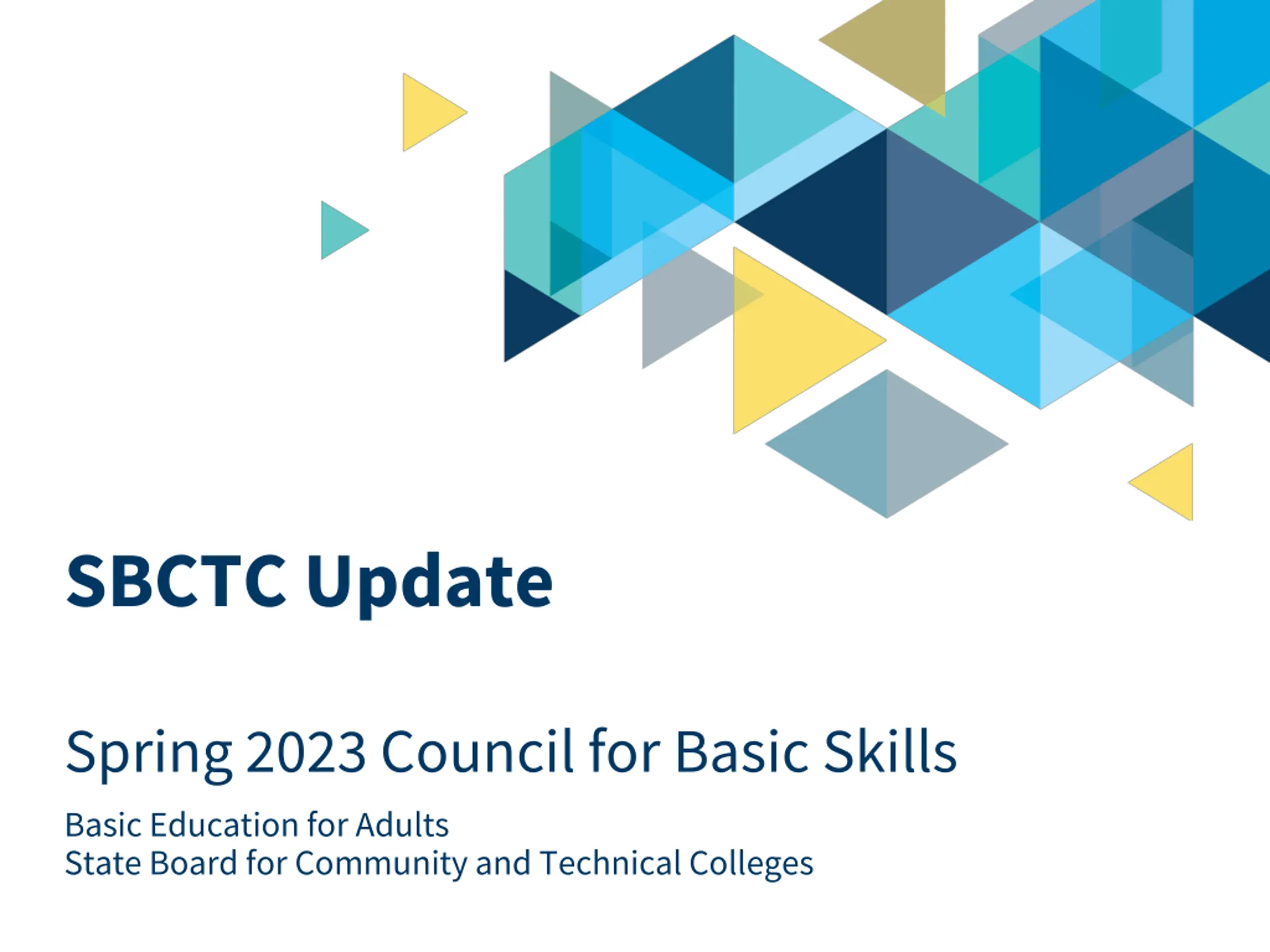 SBCTC Update

Spring 2023 Council for Basic Skills

Basic Education for Adults
State Board for Community and Technical Colleges